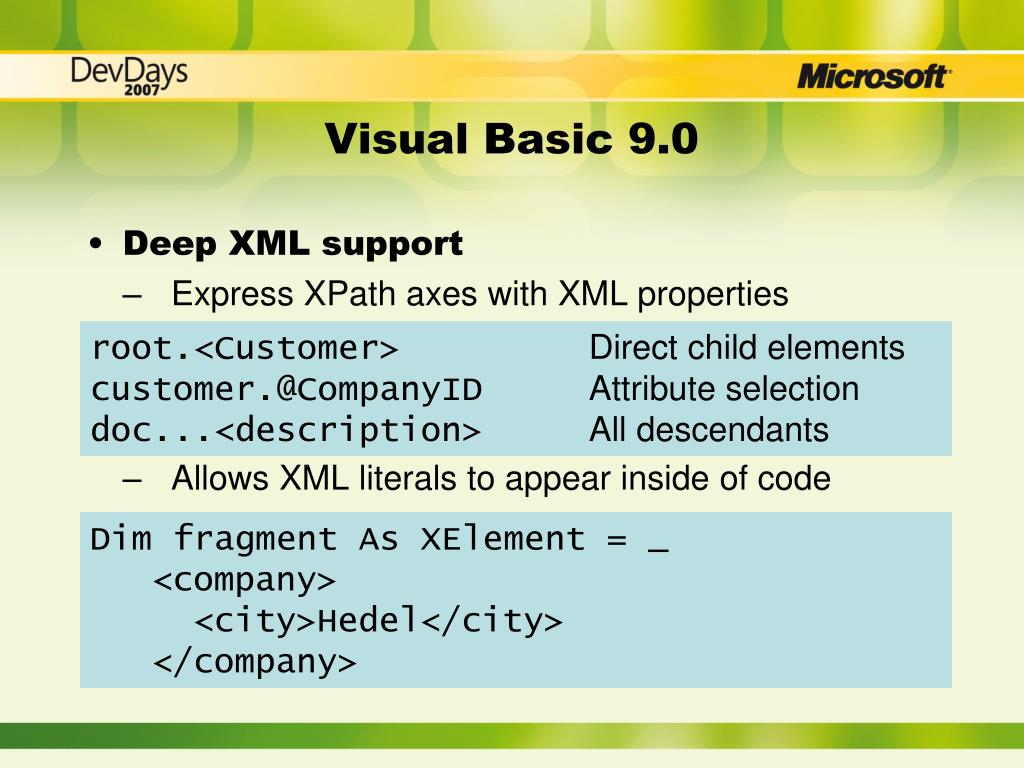 DevDays 2007

Microsoft

Visual Basic 9.0

• Deep XML support
– Express XPath axes with XML properties

| | |
|---|---|
| root.<Customer> | Direct child elements |
| customer.@CompanyID | Attribute selection |
| doc...<description> | All descendants |

– Allows XML literals to appear inside of code

Dim fragment As XElement = _
<company>
<city>Hedel</city>
</company>